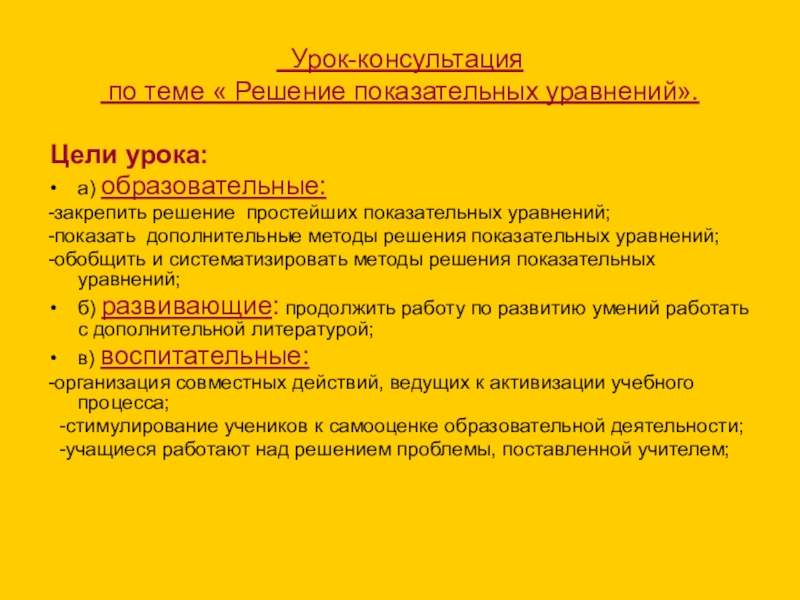 Урок-консультация
по теме « Решение показательных уравнений».

Цели урока:

• а) образовательные:

-закрепить решение простейших показательных уравнений;

-показать дополнительные методы решения показательных уравнений;

-обобщить и систематизировать методы решения показательных уравнений;

• б) развивающие: продолжить работу по развитию умений работать с дополнительной литературой;

• в) воспитательные:

-организация совместных действий, ведущих к активизации учебного процесса;

-стимулирование учеников к самооценке образовательной деятельности;

-учащиеся работают над решением проблемы, поставленной учителем;